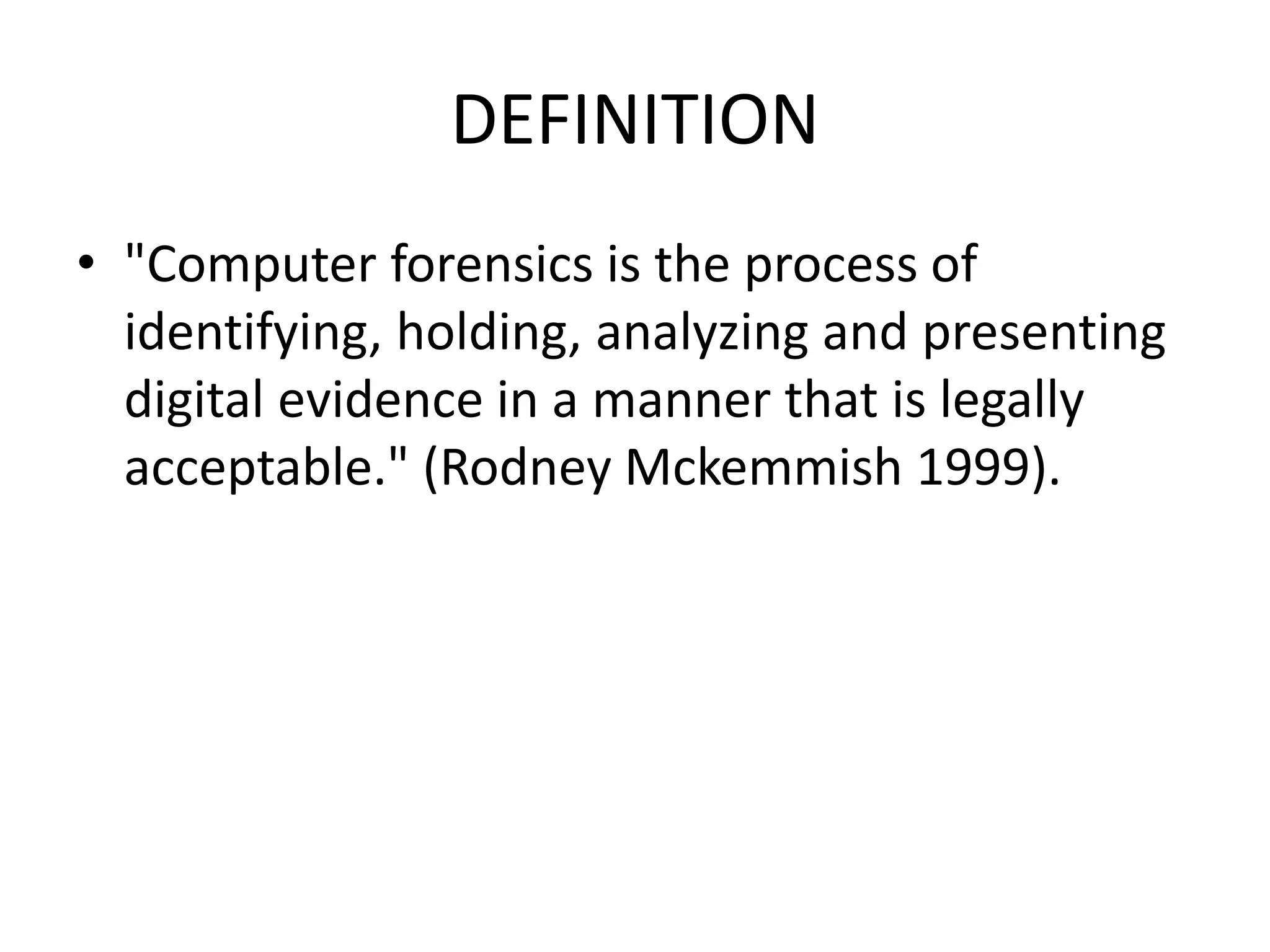 DEFINITION

• "Computer forensics is the process of identifying, holding, analyzing and presenting digital evidence in a manner that is legally acceptable." (Rodney Mckemmish 1999).